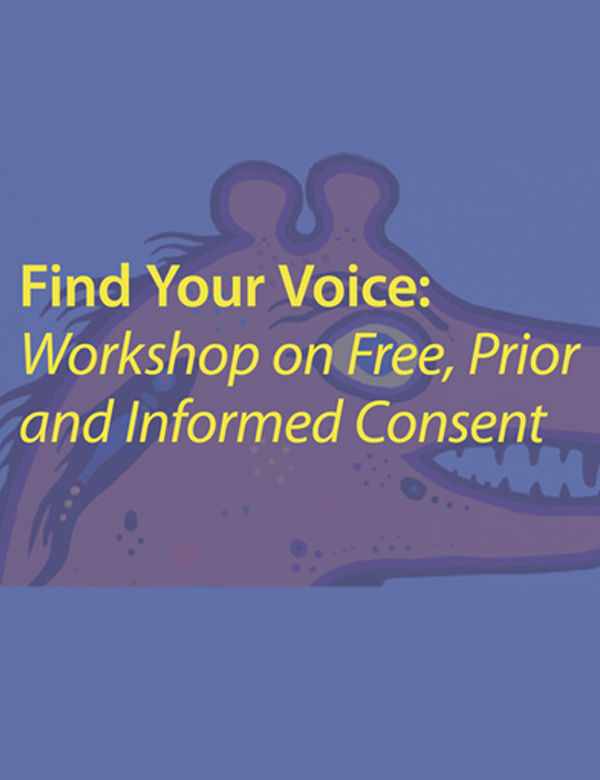 Find Your Voice:
Workshop on Free, Prior and Informed Consent